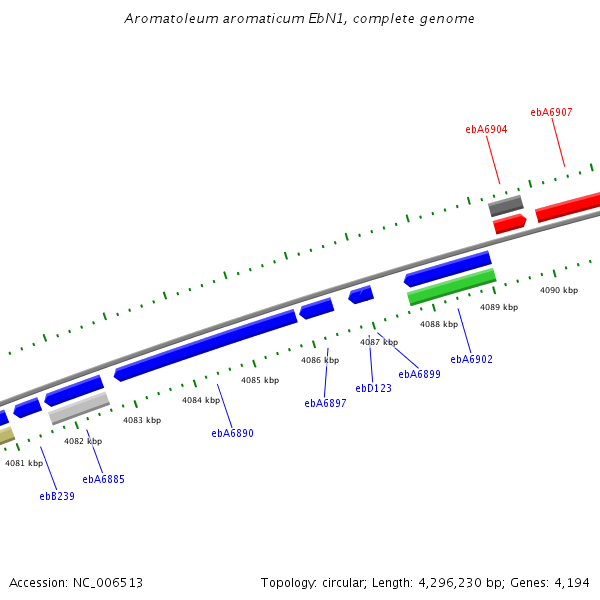 Aromatoleum aromaticum EbN1, complete genome

ebA6907
ebA6904

4090 kbp
4089 kbp
4088 kbp
4087 kbp
4086 kbp
4085 kbp
4084 kbp
4083 kbp
4082 kbp
4081 kbp

ebA6902
ebA6899
ebD123
ebA6897
ebA6890
ebA6885
ebB239

Accession: NC_006513

Topology: circular; Length: 4,296,230 bp; Genes: 4,194